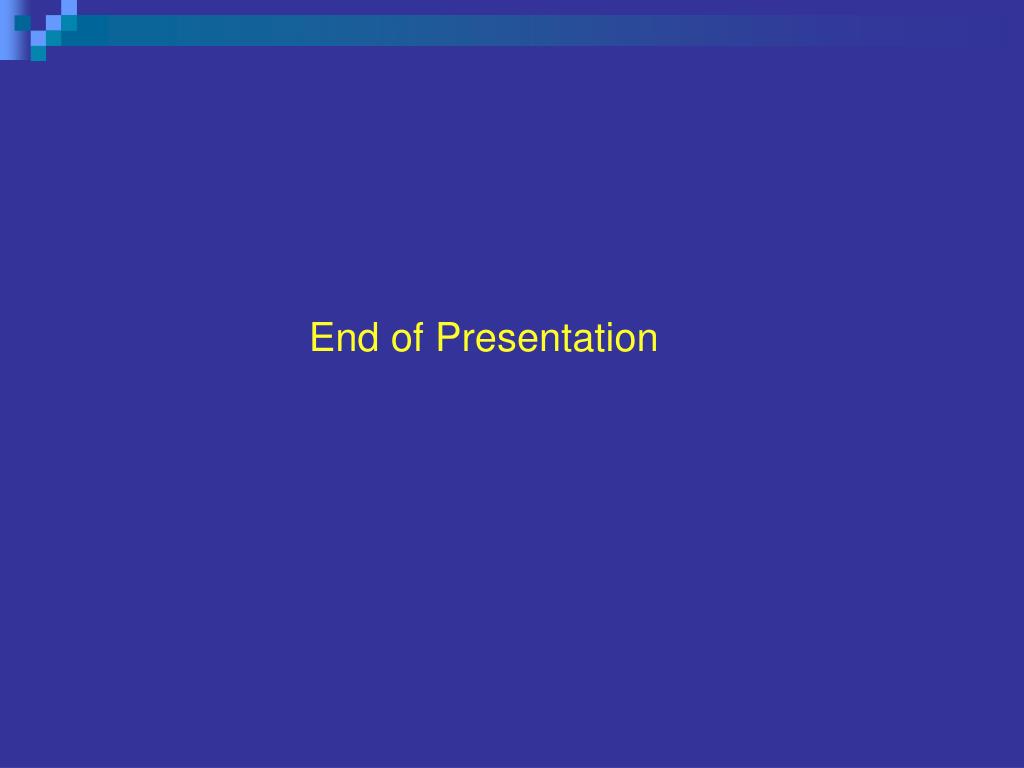 End of Presentation